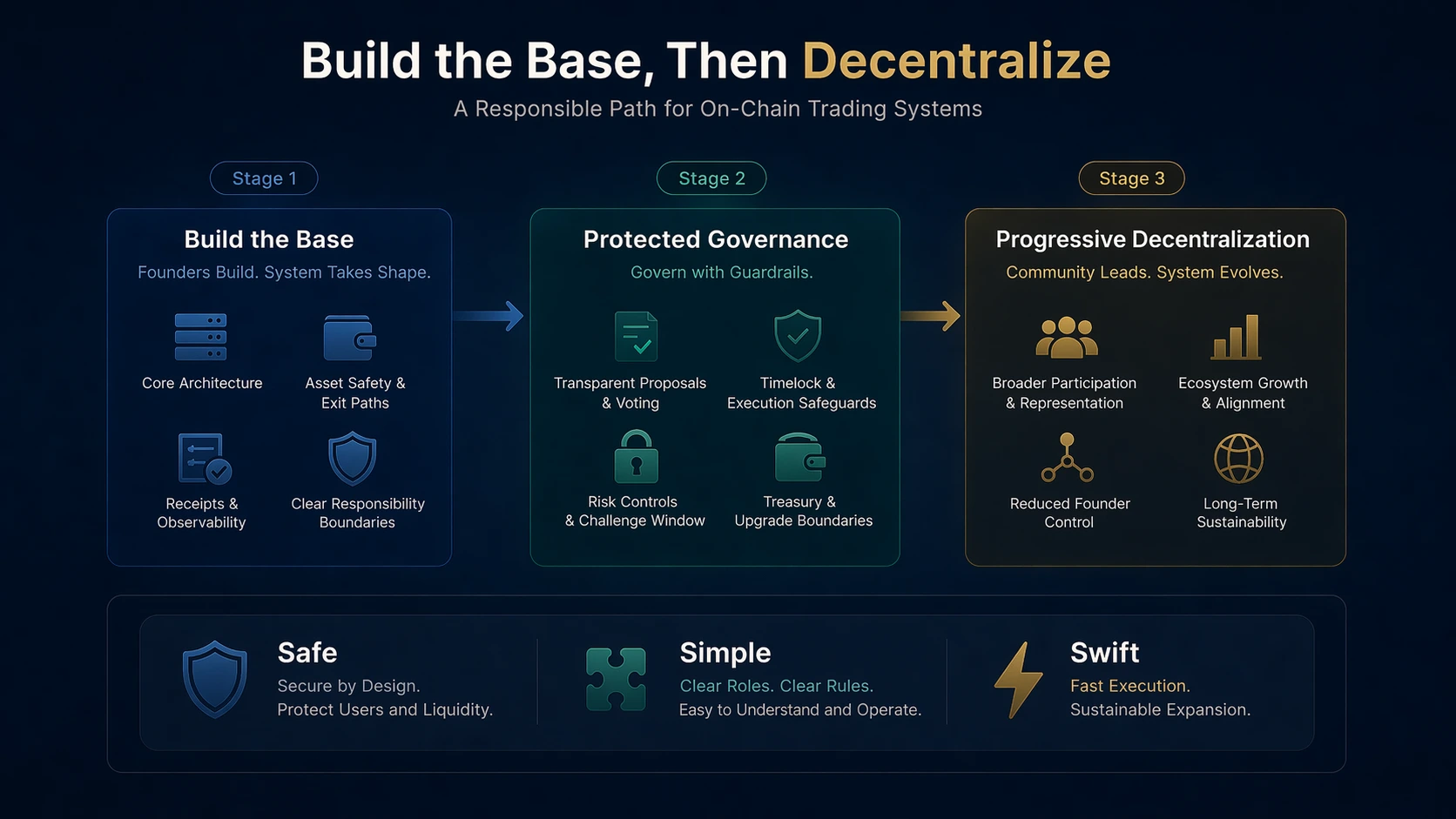 Build the Base, Then Decentralize

A Responsible Path for On-Chain Trading Systems

Stage 1

Build the Base

Founders Build. System Takes Shape.

Core Architecture

Asset Safety & Exit Paths

Receipts & Observability

Clear Responsibility Boundaries

Stage 2

Protected Governance

Govern with Guardrails.

Transparent Proposals & Voting

Timelock & Execution Safeguards

Risk Controls & Challenge Window

Treasury & Upgrade Boundaries

Stage 3

Progressive Decentralization

Community Leads. System Evolves.

Broader Participation & Representation

Ecosystem Growth & Alignment

Reduced Founder Control

Long-Term Sustainability

Safe

Secure by Design. Protect Users and Liquidity.

Simple

Clear Roles. Clear Rules. Easy to Understand and Operate.

Swift

Fast Execution. Sustainable Expansion.